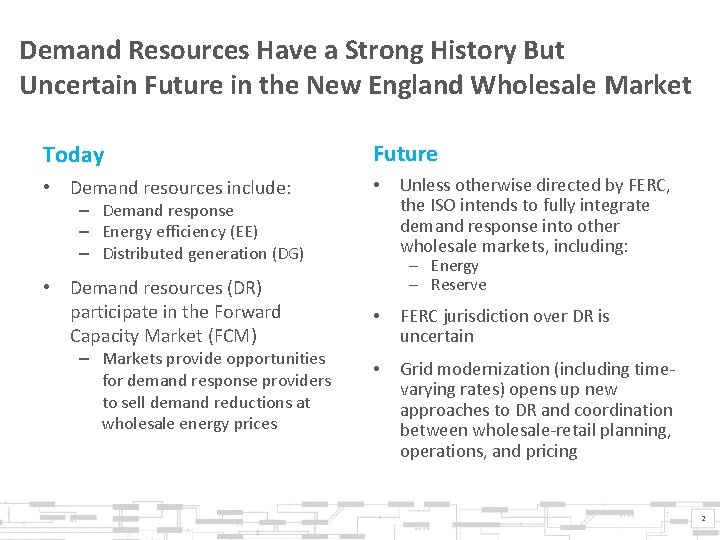 Demand Resources Have a Strong History But Uncertain Future in the New England Wholesale Market

Today

• Demand resources include:
– Demand response
– Energy efficiency (EE)
– Distributed generation (DG)

• Demand resources (DR) participate in the Forward Capacity Market (FCM)
– Markets provide opportunities for demand response providers to sell demand reductions at wholesale energy prices

Future

• Unless otherwise directed by FERC, the ISO intends to fully integrate demand response into other wholesale markets, including:
– Energy
– Reserve

• FERC jurisdiction over DR is uncertain

• Grid modernization (including time-varying rates) opens up new approaches to DR and coordination between wholesale-retail planning, operations, and pricing

2